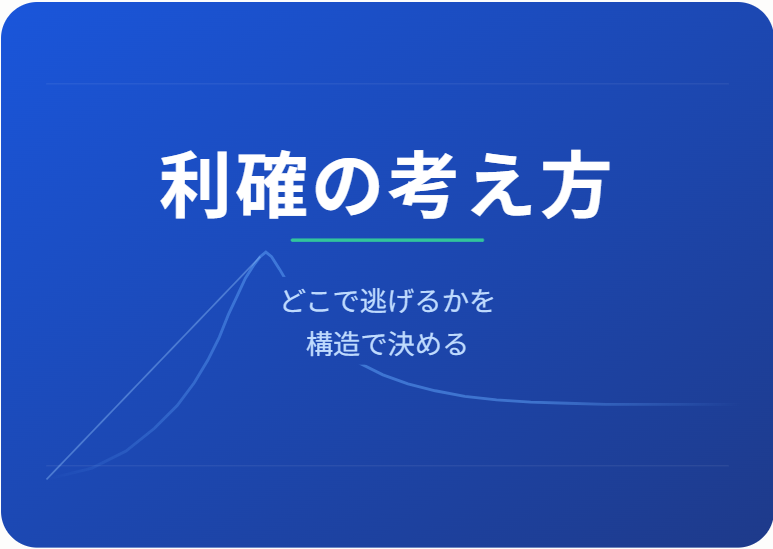 利確の考え方

どこで逃げるかを
構造で決める